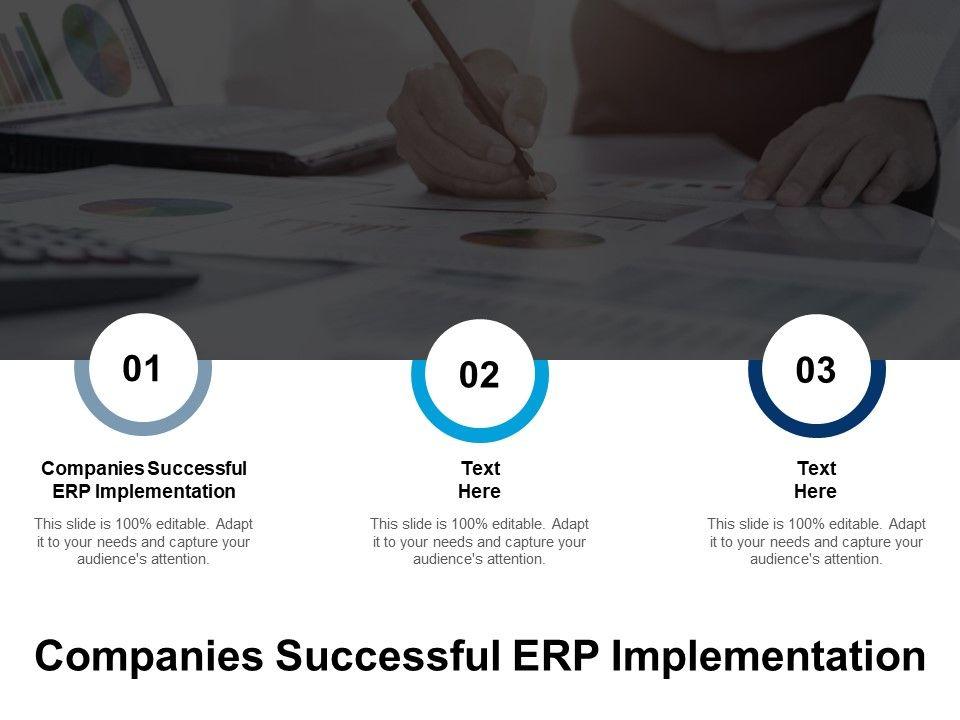 01

Companies Successful ERP Implementation

This slide is 100% editable. Adapt it to your needs and capture your audience's attention.

02

Text Here

This slide is 100% editable. Adapt it to your needs and capture your audience's attention.

03

Text Here

This slide is 100% editable. Adapt it to your needs and capture your audience's attention.

Companies Successful ERP Implementation